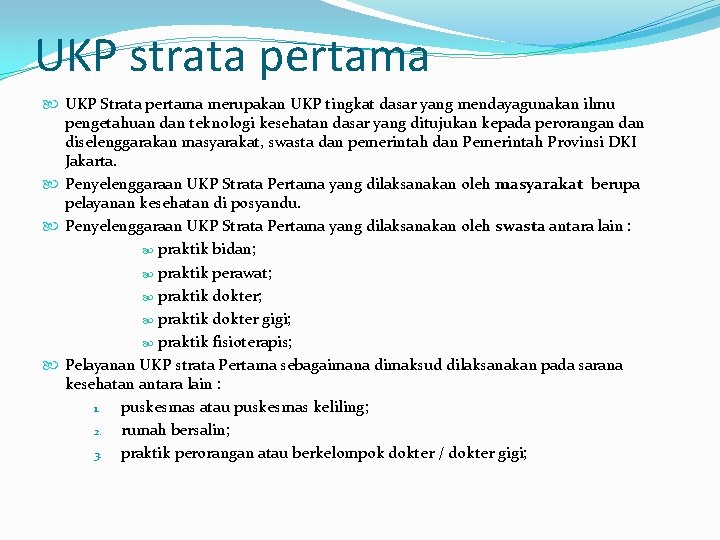 UKP strata pertama

UKP Strata pertama merupakan UKP tingkat dasar yang mendayagunakan ilmu pengetahuan dan teknologi kesehatan dasar yang ditujukan kepada perorangan dan diselenggarakan masyarakat, swasta dan pemerintah dan Pemerintah Provinsi DKI Jakarta.

Penyelenggaraan UKP Strata Pertama yang dilaksanakan oleh masyarakat berupa pelayanan kesehatan di posyandu.

Penyelenggaraan UKP Strata Pertama yang dilaksanakan oleh swasta antara lain :

praktik bidan;

praktik perawat;

praktik dokter;

praktik dokter gigi;

praktik fisioterapis;

Pelayanan UKP strata Pertama sebagaimana dimaksud dilaksanakan pada sarana kesehatan antara lain :

1. puskesmas atau puskesmas keliling;

2. rumah bersalin;

3. praktik perorangan atau berkelompok dokter / dokter gigi;